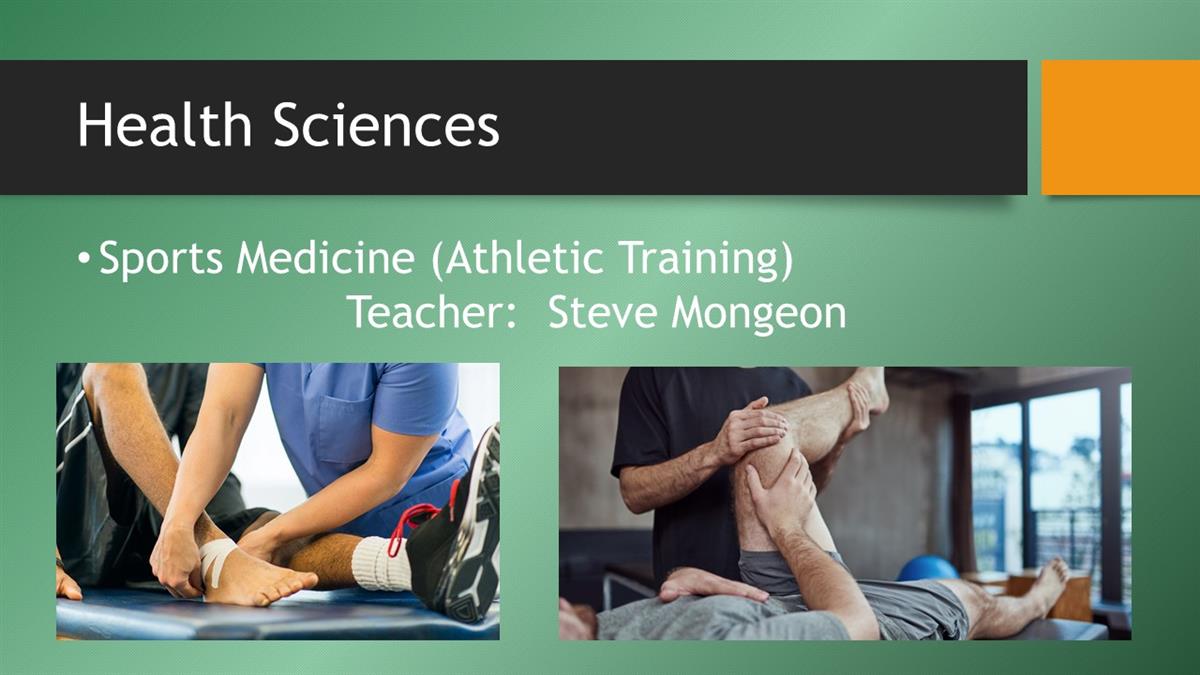 Health Sciences

• Sports Medicine (Athletic Training)
Teacher: Steve Mongeon